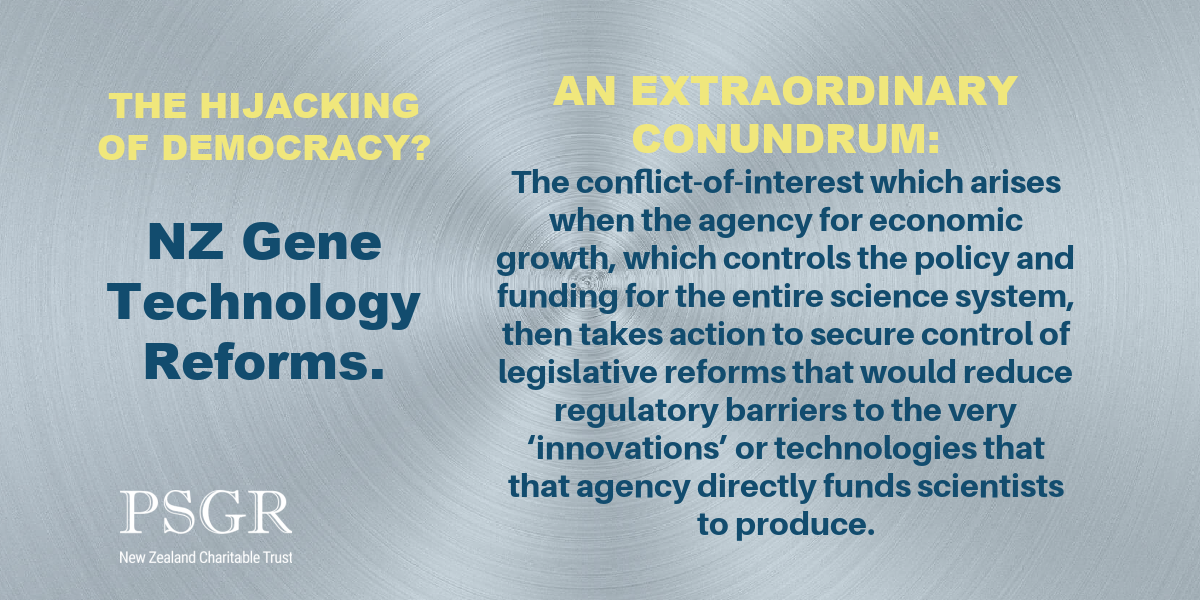 THE HIJACKING OF DEMOCRACY?

NZ Gene Technology Reforms.

PSGR
New Zealand Charitable Trust

AN EXTRAORDINARY CONUNDRUM:

The conflict-of-interest which arises when the agency for economic growth, which controls the policy and funding for the entire science system, then takes action to secure control of legislative reforms that would reduce regulatory barriers to the very 'innovations' or technologies that that agency directly funds scientists to produce.